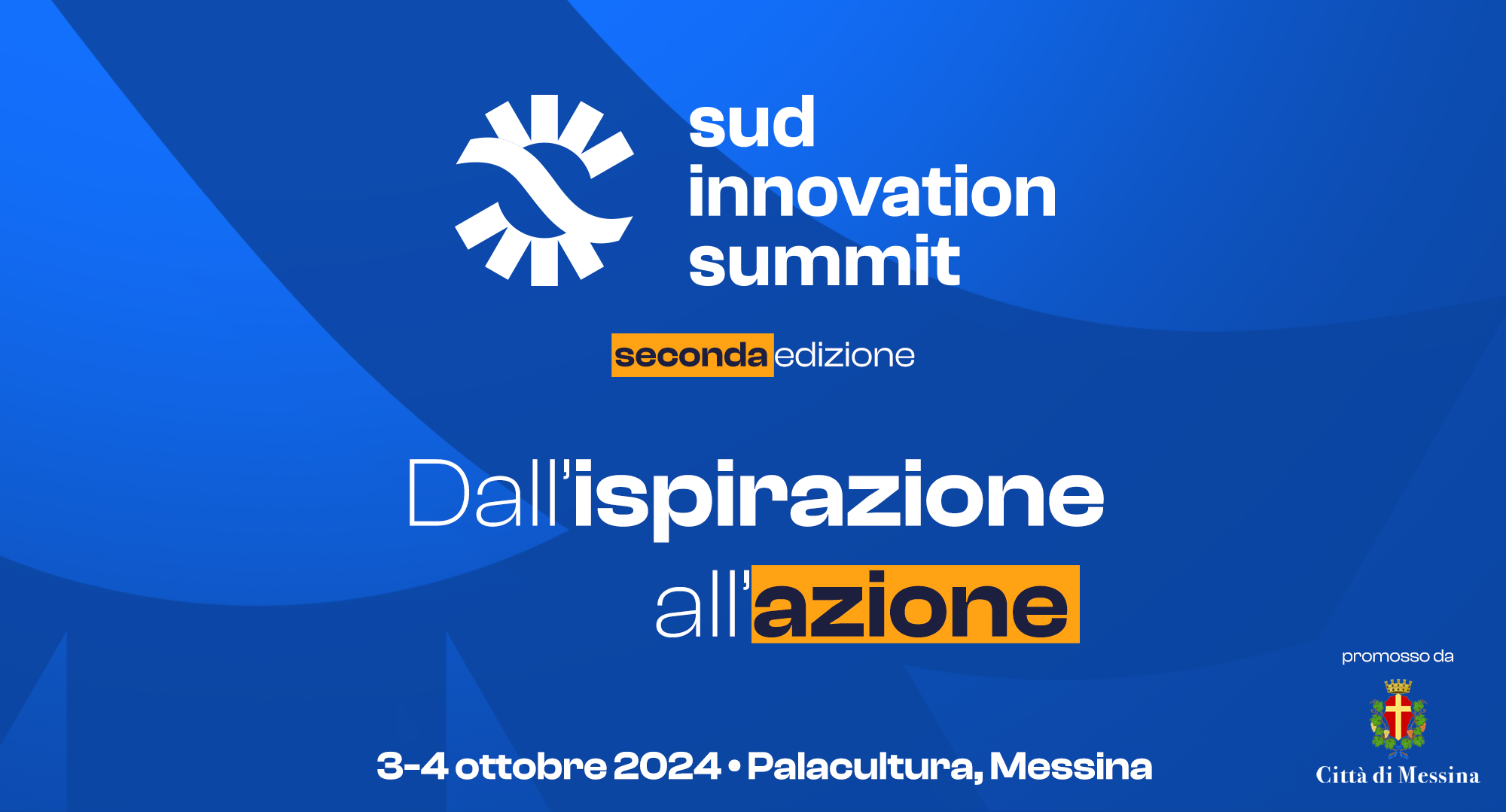 sud
innovation
summit

seconda edizione

Dall'ispirazione
all'azione

3-4 ottobre 2024 • Palacultura, Messina

promosso da

Città di Messina